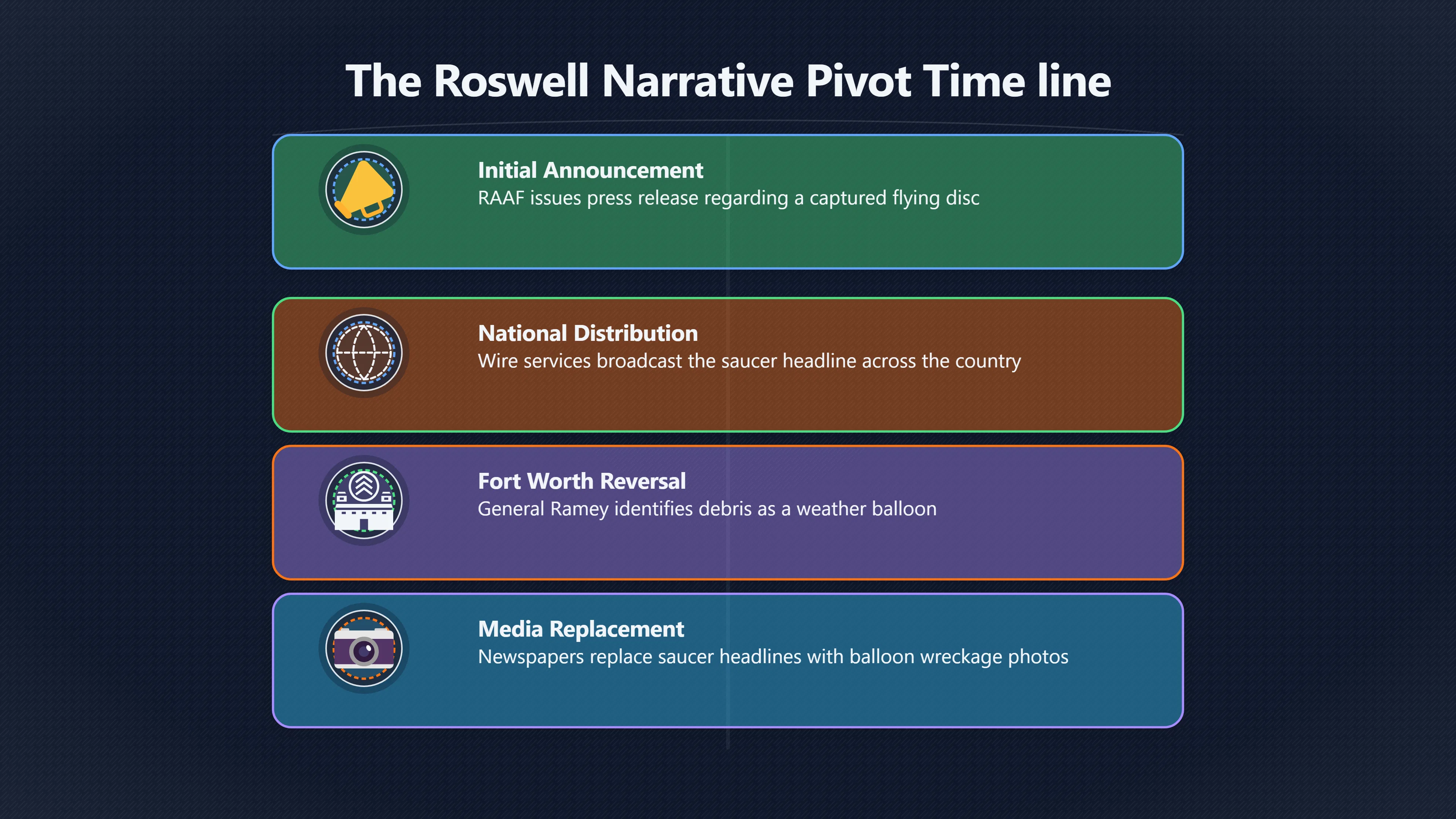 The Roswell Narrative Pivot Time line

Initial Announcement
RAAF issues press release regarding a captured flying disc

National Distribution
Wire services broadcast the saucer headline across the country

Fort Worth Reversal
General Ramey identifies debris as a weather balloon

Media Replacement
Newspapers replace saucer headlines with balloon wreckage photos